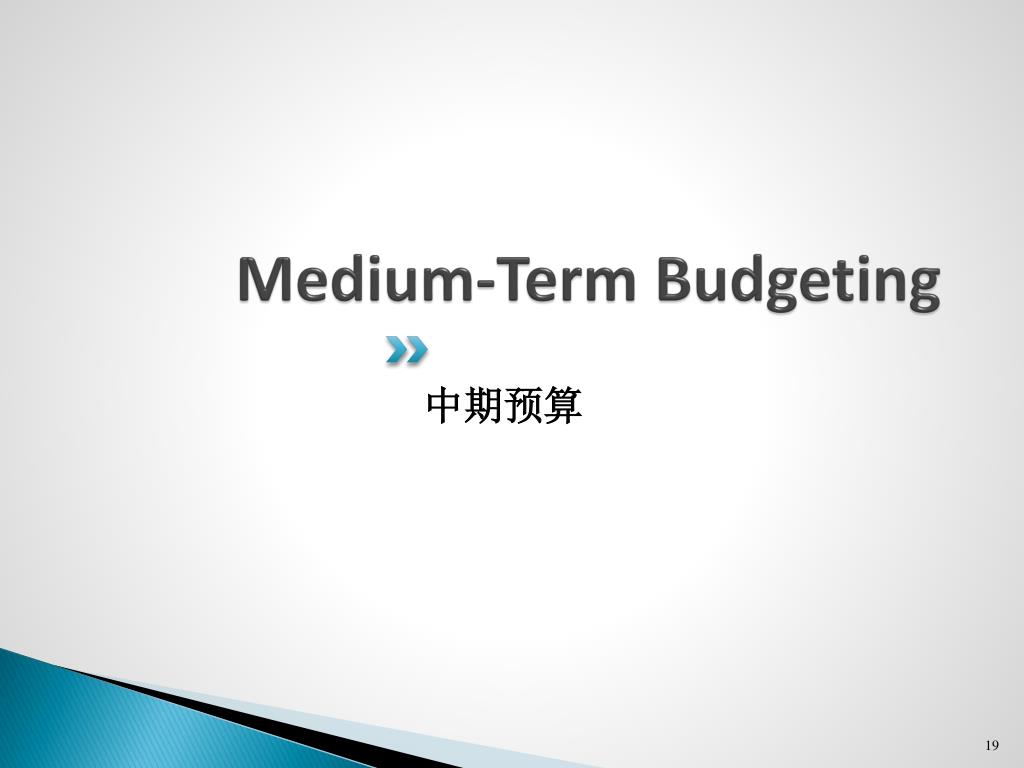 Medium-Term Budgeting

中期预算

19